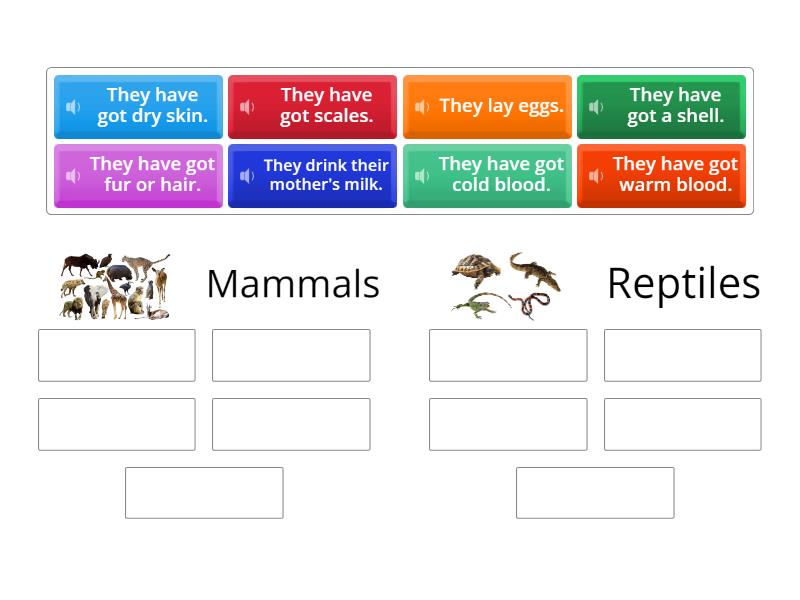 They have got dry skin.

They have got scales.

They lay eggs.

They have got a shell.

They have got fur or hair.

They drink their mother's milk.

They have got cold blood.

They have got warm blood.

Mammals

Reptiles